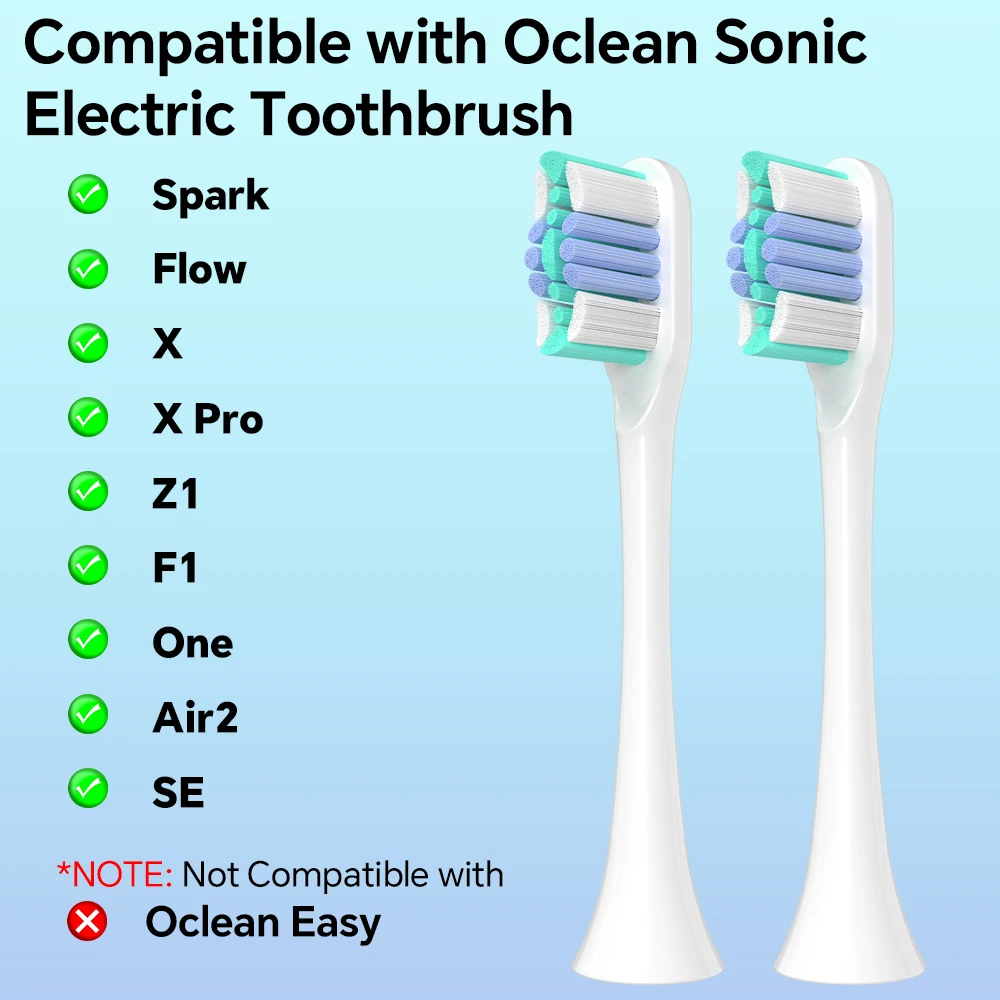 Compatible with Oclean Sonic Electric Toothbrush

Spark

Flow

X

X Pro

Z1

F1

One

Air2

SE

*NOTE: Not Compatible with

Oclean Easy